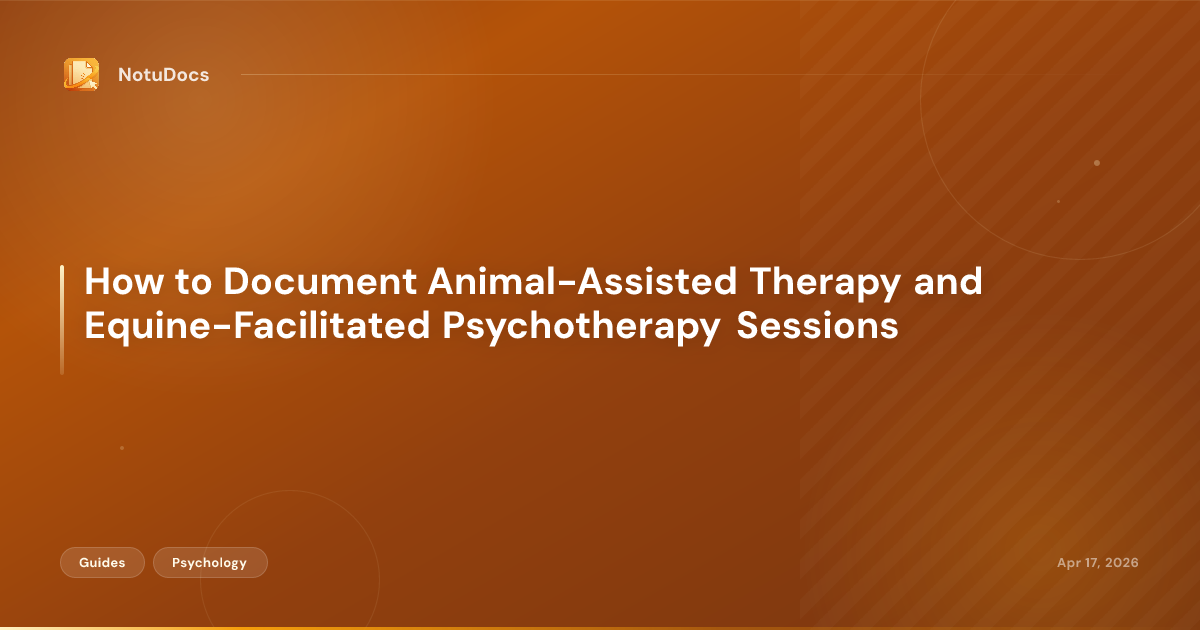 NotuDocs

How to Document Animal-Assisted Therapy and Equine-Facilitated Psychotherapy Sessions

Guides

Psychology

Apr 17, 2026